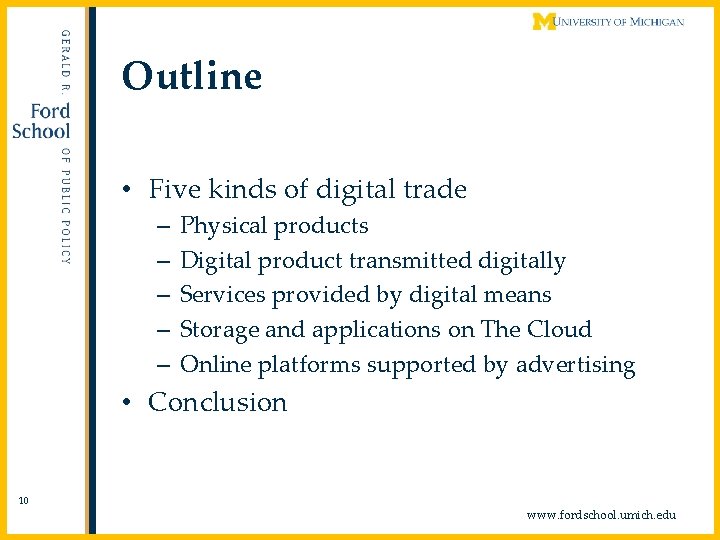 GERALD R.
Ford School
OF PUBLIC POLICY

M UNIVERSITY OF MICHIGAN

Outline

• Five kinds of digital trade
– Physical products
– Digital product transmitted digitally
– Services provided by digital means
– Storage and applications on The Cloud
– Online platforms supported by advertising
• Conclusion

10

www.fordschool.umich.edu